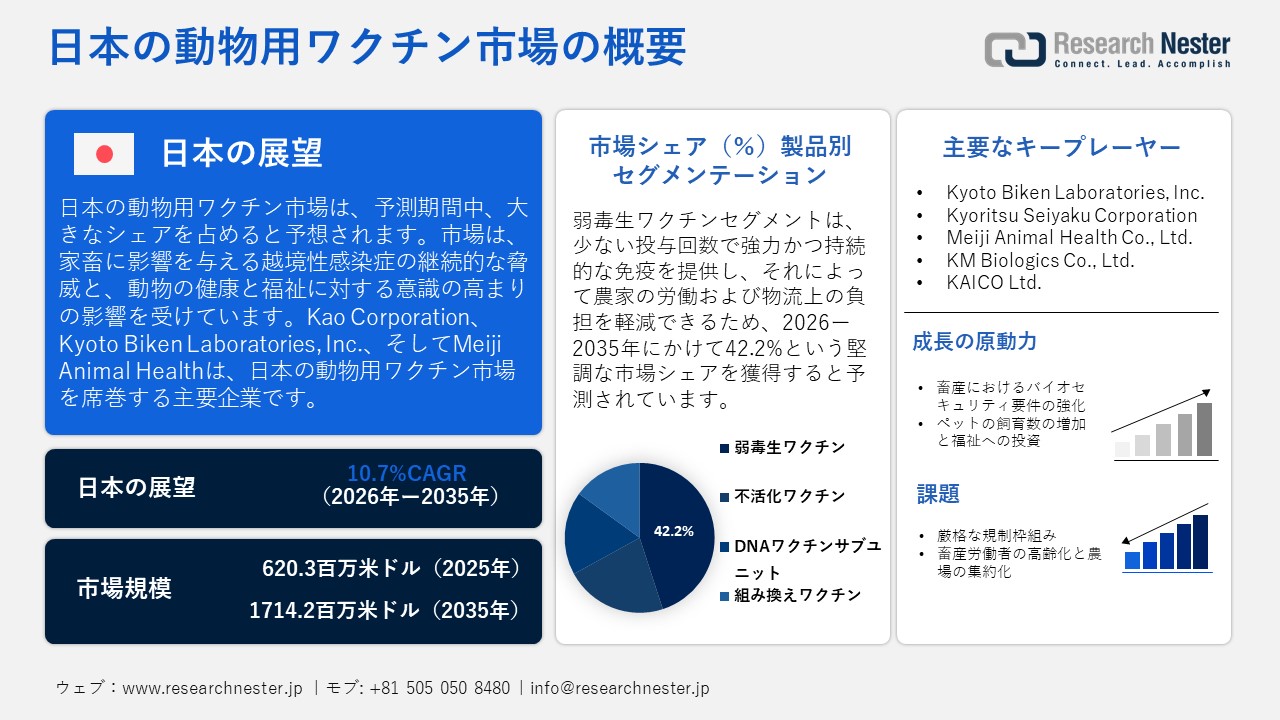 日本の動物用ワクチン市場の概要

Research Nester
Connect. Lead. Accomplish

日本の展望

日本の動物用ワクチン市場は、予測期間中、大きなシェアを占めると予想されます。市場は、家畜に影響を与える越境性感染症の継続的な脅威と、動物の健康と福祉に対する意識の高まりの影響を受けています。Kao Corporation、Kyoto Biken Laboratories, Inc.、そしてMeiji Animal Healthは、日本の動物用ワクチン市場を席巻する主要企業です。

日本の展望
10.7%CAGR
（2026年ー2035年）

市場規模
620.3百万米ドル（2025年）
1714.2百万米ドル（2035年）

市場シェア（%）製品別セグメンテーション

弱毒生ワクチンセグメントは、少ない投与回数で強力かつ持続的な免疫を提供し、それによって農家の労働および物流上の負担を軽減できるため、2026ー2035年にかけて42.2%という堅調な市場シェアを獲得すると予測されています。

42.2%

弱毒生ワクチン
不活化ワクチン
DNAワクチンサブユニット
組み換えワクチン

主要なキープレーヤー

• Kyoto Biken Laboratories, Inc.
• Kyoritsu Seiyaku Corporation
• Meiji Animal Health Co., Ltd.
• KM Biologics Co., Ltd.
• KAICO Ltd.

成長の原動力

• 畜産におけるバイオセキュリティ要件の強化
• ペットの飼育数の増加と福祉への投資

課題

• 厳格な規制枠組み
• 畜産労働者の高齢化と農場の集約化

ウェブ：www.researchnester.jp ｜モブ: +81 505 050 8480｜info@researchnester.jp